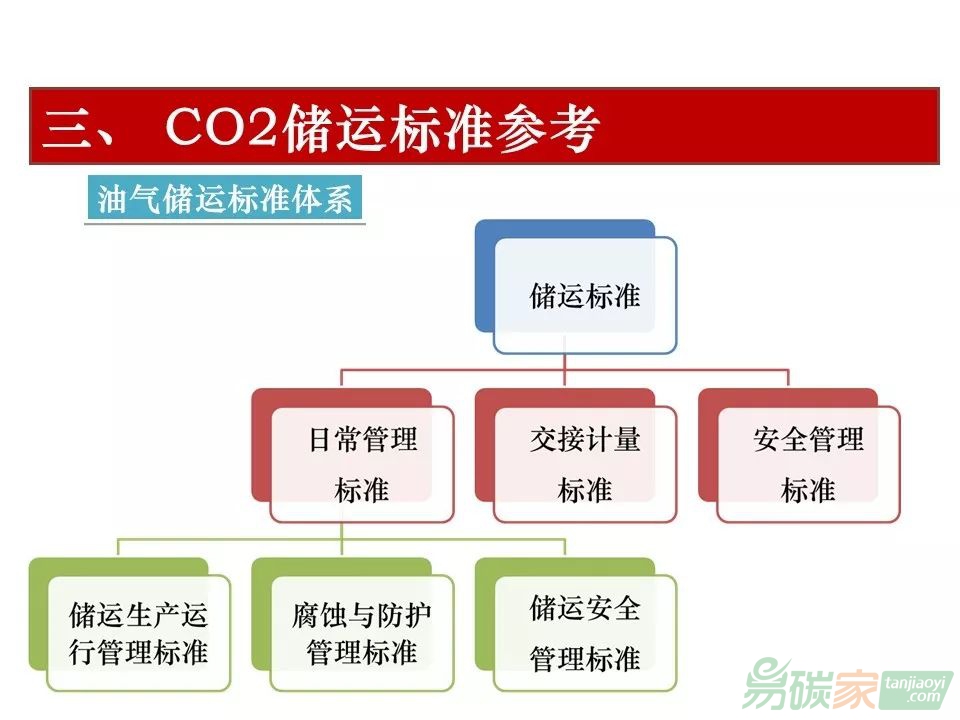 三、 CO2储运标准参考

油气储运标准体系

储运标准

日常管理标准

交接计量标准

安全管理标准

储运生产运行管理标准

腐蚀与防护管理标准

储运安全管理标准

易碳家 tanjiaoyi.com